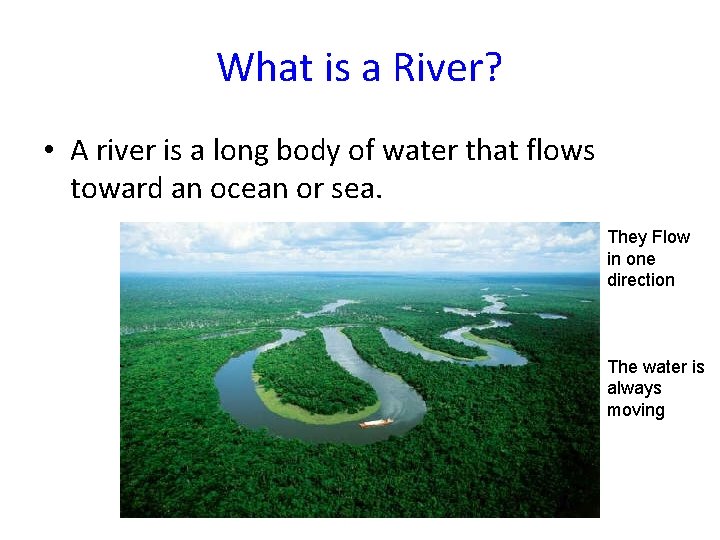 What is a River?

• A river is a long body of water that flows toward an ocean or sea.

They Flow in one direction

The water is always moving